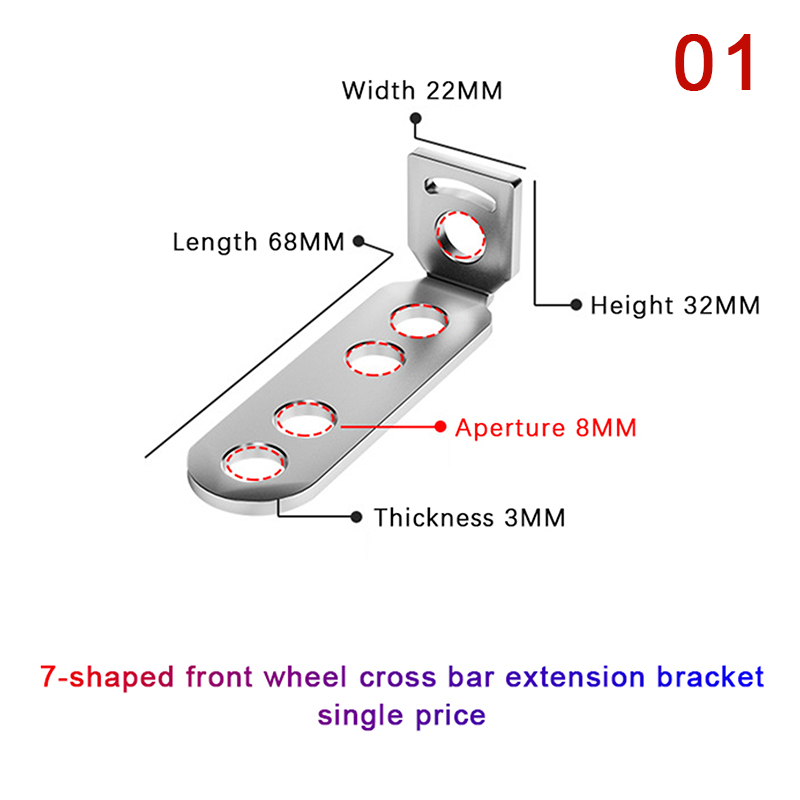 01

Width 22MM

Length 68MM

Height 32MM

Aperture 8MM

Thickness 3MM

7-shaped front wheel cross bar extension bracket single price